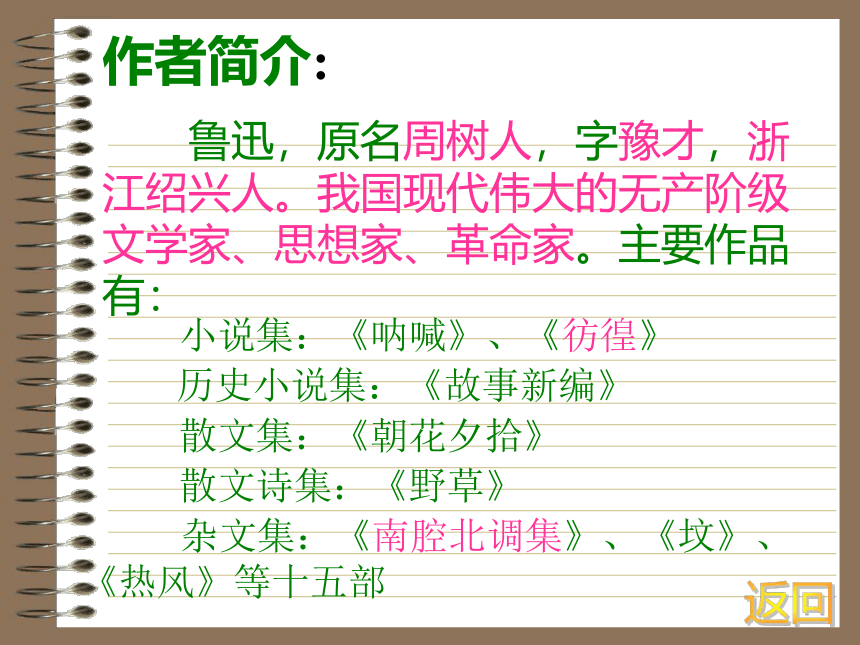 作者简介：

鲁迅，原名周树人，字豫才，浙江绍兴人。我国现代伟大的无产阶级文学家、思想家、革命家。主要作品有：

小说集：《呐喊》、《彷徨》
历史小说集：《故事新编》
散文集：《朝花夕拾》
散文诗集：《野草》
杂文集：《南腔北调集》、《坟》、《热风》等十五部

返回